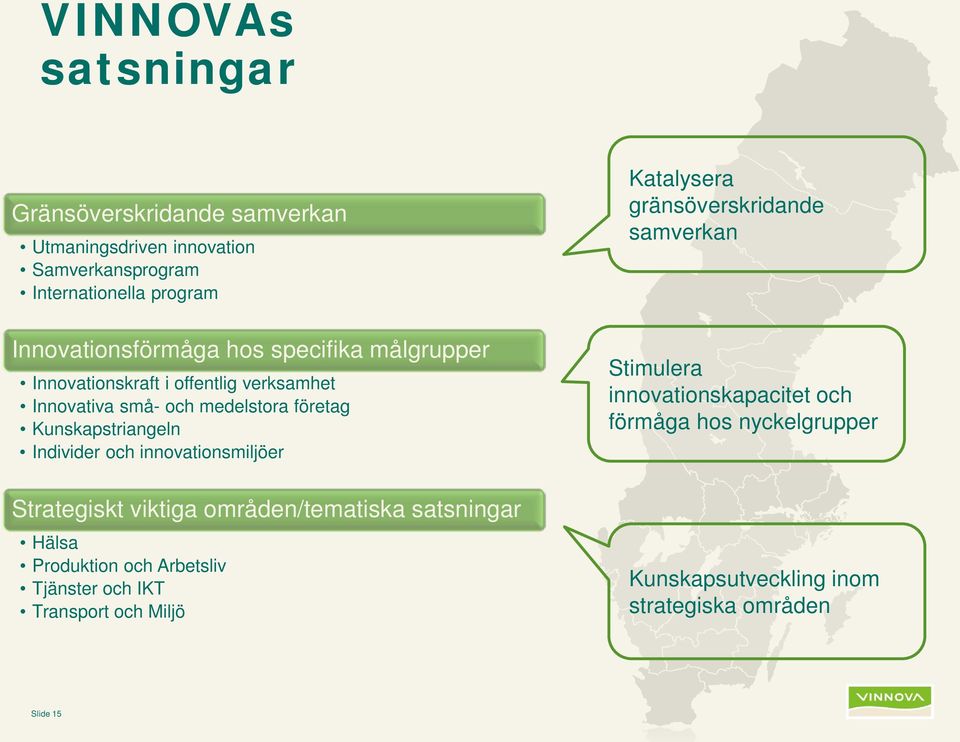 VINNOVAs satsningar

Gränsöverskridande samverkan
• Utmaningsdriven innovation
• Samverkansprogram
• Internationella program

Innovationsförmåga hos specifika målgrupper
• Innovationskraft i offentlig verksamhet
• Innovativa små- och medelstora företag
• Kunskapstriangeln
• Individer och innovationsmiljöer

Strategiskt viktiga områden/tematiska satsningar
• Hälsa
• Produktion och Arbetsliv
• Tjänster och IKT
• Transport och Miljö

Katalysera gränsöverskridande samverkan

Stimulera innovationskapacitet och förmåga hos nyckelgrupper

Kunskapsutveckling inom strategiska områden

Slide 15

VINNOVA